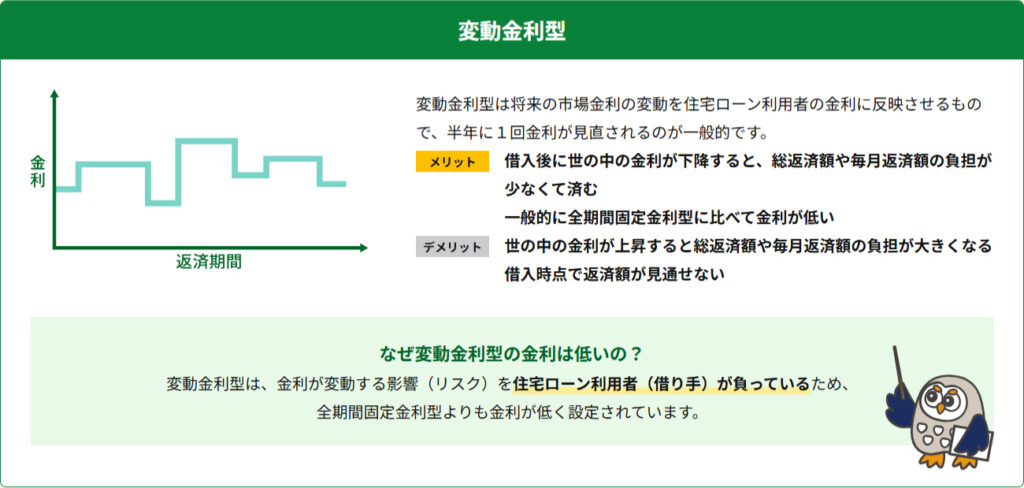 変動金利型

金利

返済期間

変動金利型は将来の市場金利の変動を住宅ローン利用者の金利に反映させるもので、半年に１回金利が見直されるのが一般的です。

メリット　借入後に世の中の金利が下降すると、総返済額や毎月返済額の負担が少なくて済む
一般的に全期間固定金利型に比べて金利が低い

デメリット　世の中の金利が上昇すると総返済額や毎月返済額の負担が大きくなる
借入時点で返済額が見通せない

なぜ変動金利型の金利は低いの？
変動金利型は、金利が変動する影響（リスク）を住宅ローン利用者（借り手）が負っているため、全期間固定金利型よりも金利が低く設定されています。